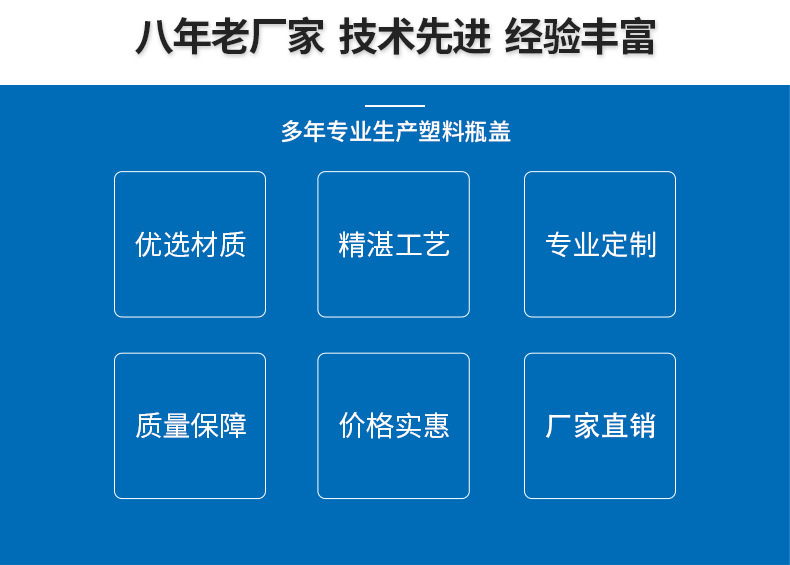 八年老厂家 技术先进 经验丰富

多年专业生产塑料瓶盖

优选材质

精湛工艺

专业定制

质量保障

价格实惠

厂家直销